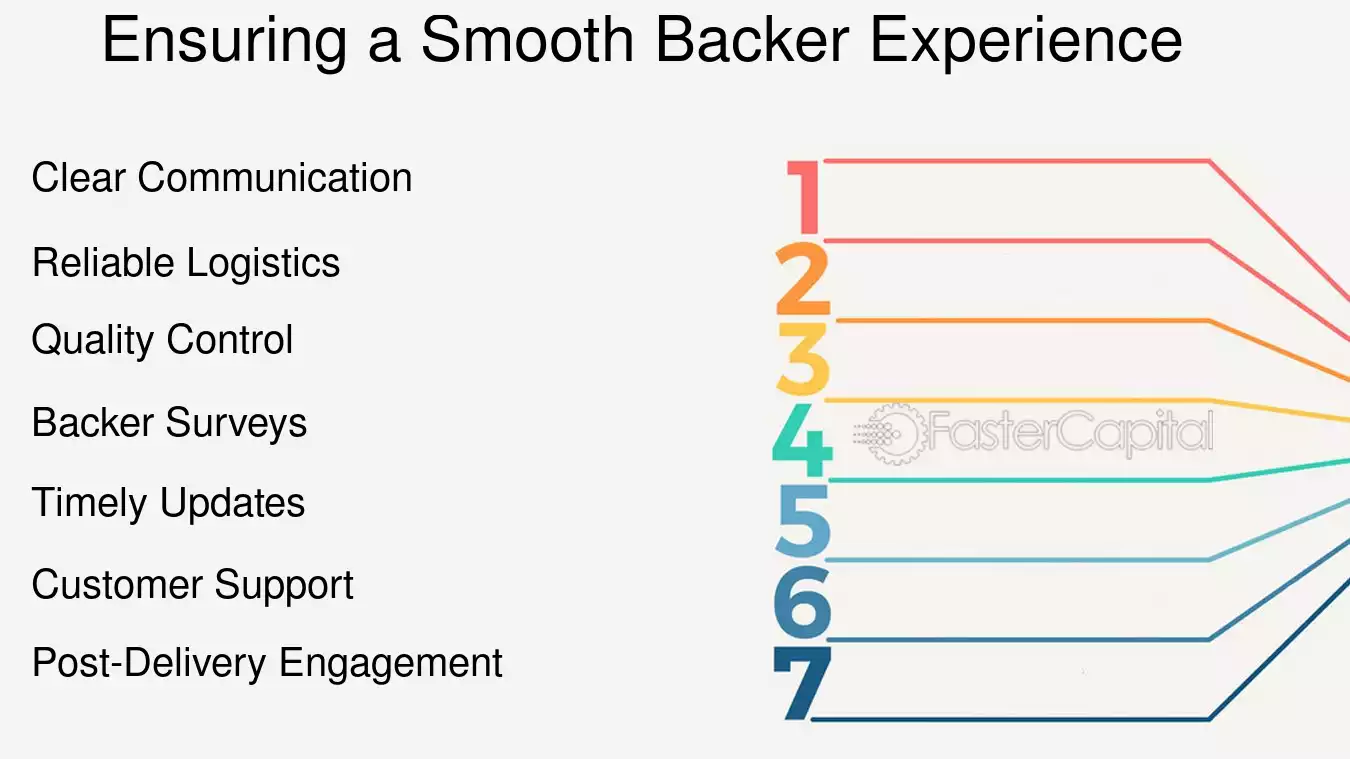 Ensuring a Smooth Backer Experience

Clear Communication

Reliable Logistics

Quality Control

Backer Surveys

Timely Updates

Customer Support

Post-Delivery Engagement

1
2
3
4
5
6
7

FasterCapital